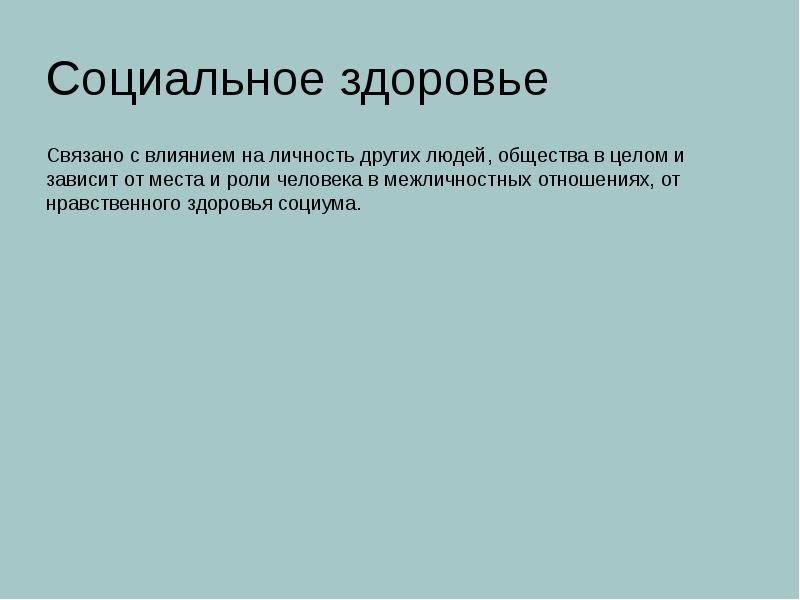 Социальное здоровье

Связано с влиянием на личность других людей, общества в целом и зависит от места и роли человека в межличностных отношениях, от нравственного здоровья социума.